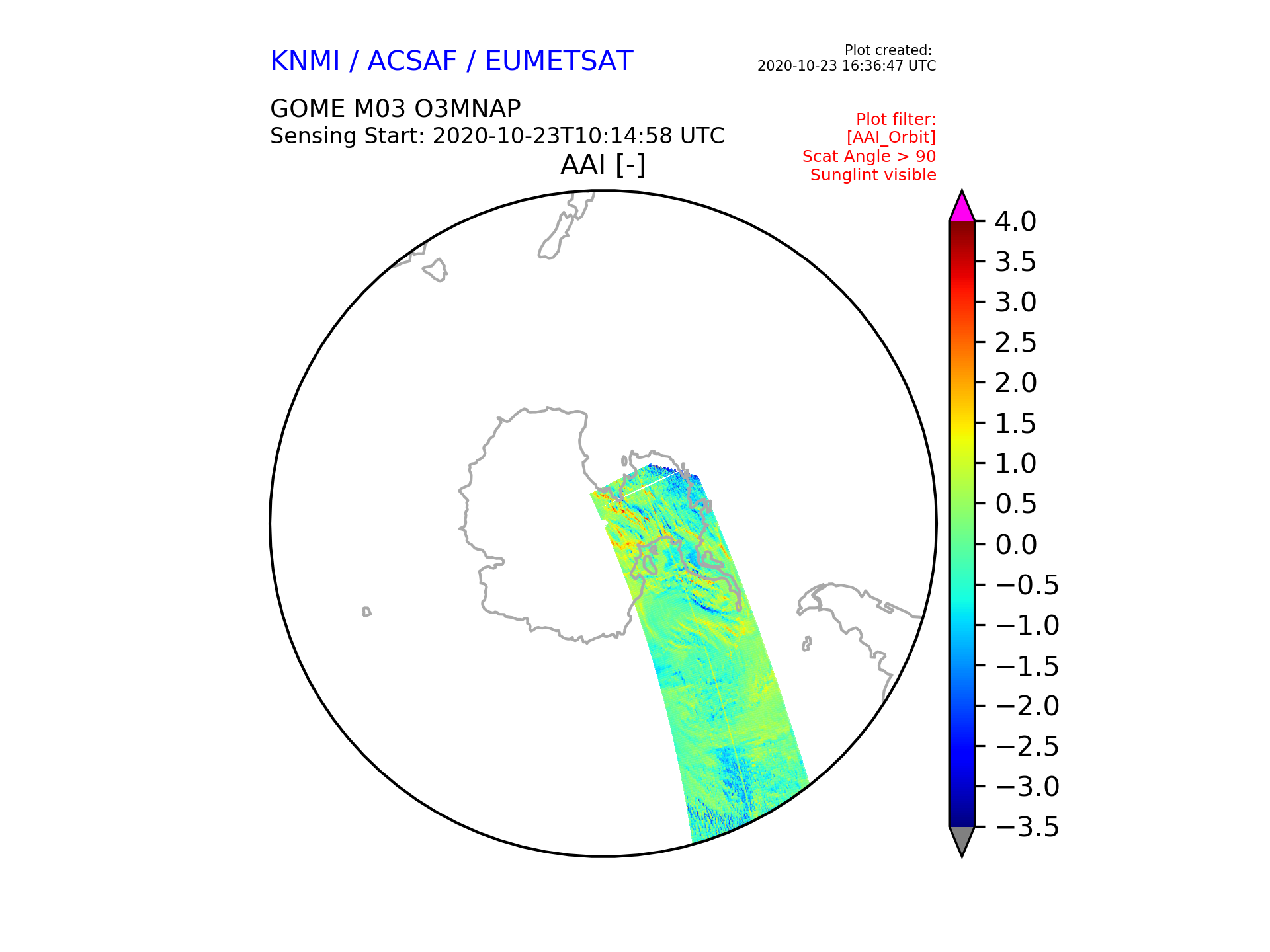 KNMI / ACSAF / EUMETSAT

Plot created:
2020-10-23 16:36:47 UTC

GOME M03 O3MNAP
Sensing Start: 2020-10-23T10:14:58 UTC

Plot filter:
[AAI_Orbit]
Scat Angle > 90
Sunglint visible

AAI [-]

4.0
3.5
3.0
2.5
2.0
1.5
1.0
0.5
0.0
−0.5
−1.0
−1.5
−2.0
−2.5
−3.0
−3.5